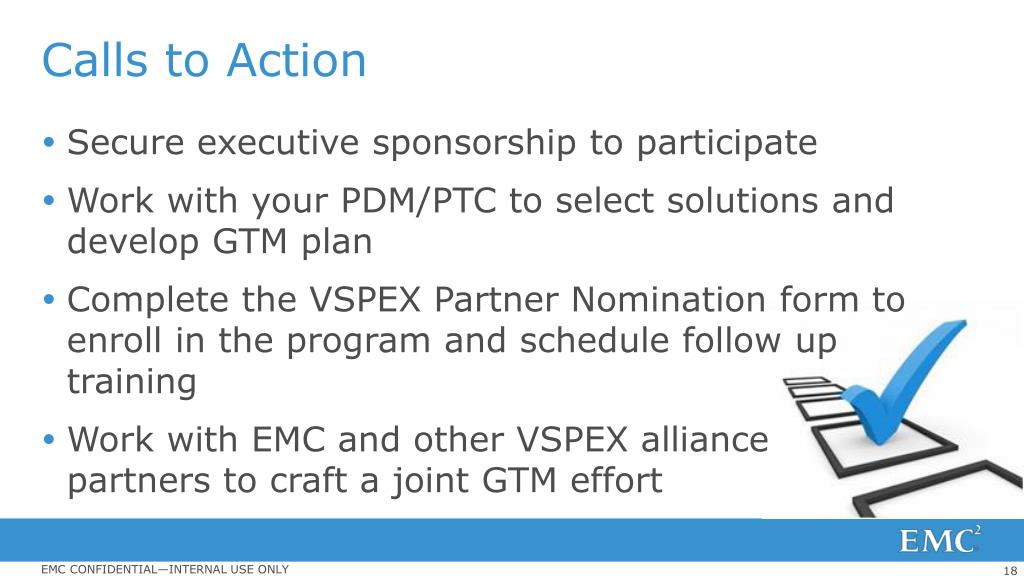 Calls to Action

• Secure executive sponsorship to participate

• Work with your PDM/PTC to select solutions and develop GTM plan

• Complete the VSPEX Partner Nomination form to enroll in the program and schedule follow up training

• Work with EMC and other VSPEX alliance partners to craft a joint GTM effort

EMC$^2$

EMC CONFIDENTIAL—INTERNAL USE ONLY

18